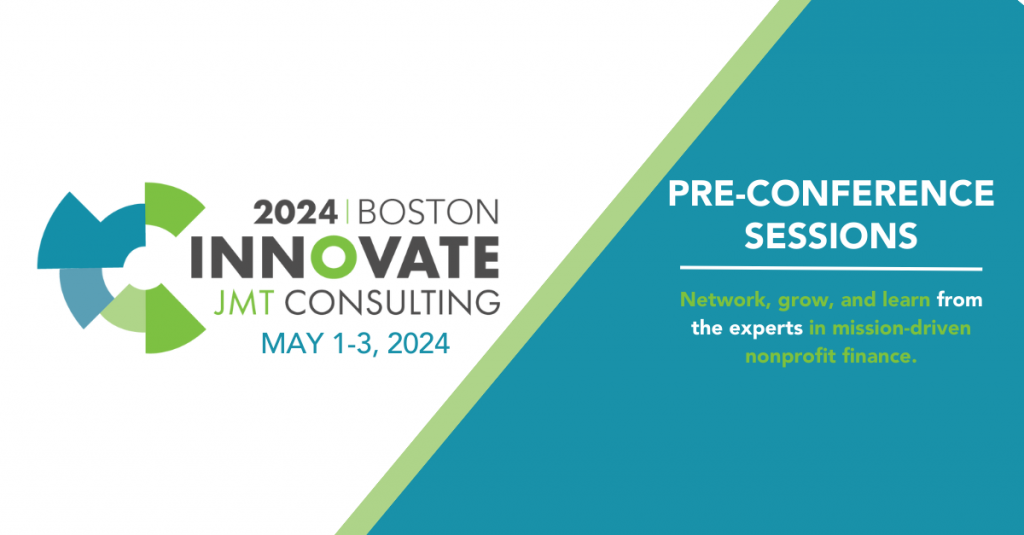 2024 | BOSTON
INNOVATE
JMT CONSULTING
MAY 1-3, 2024

PRE-CONFERENCE SESSIONS

Network, grow, and learn from the experts in mission-driven nonprofit finance.